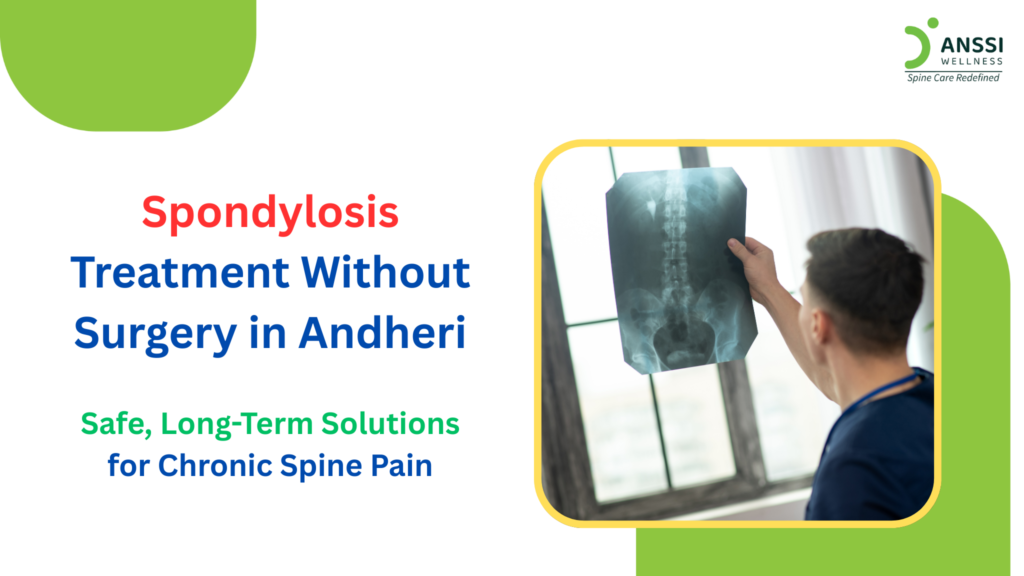 ANSSI
WELLNESS
Spine Care Redefined

Spondylosis
Treatment Without Surgery in Andheri

Safe, Long-Term Solutions for Chronic Spine Pain